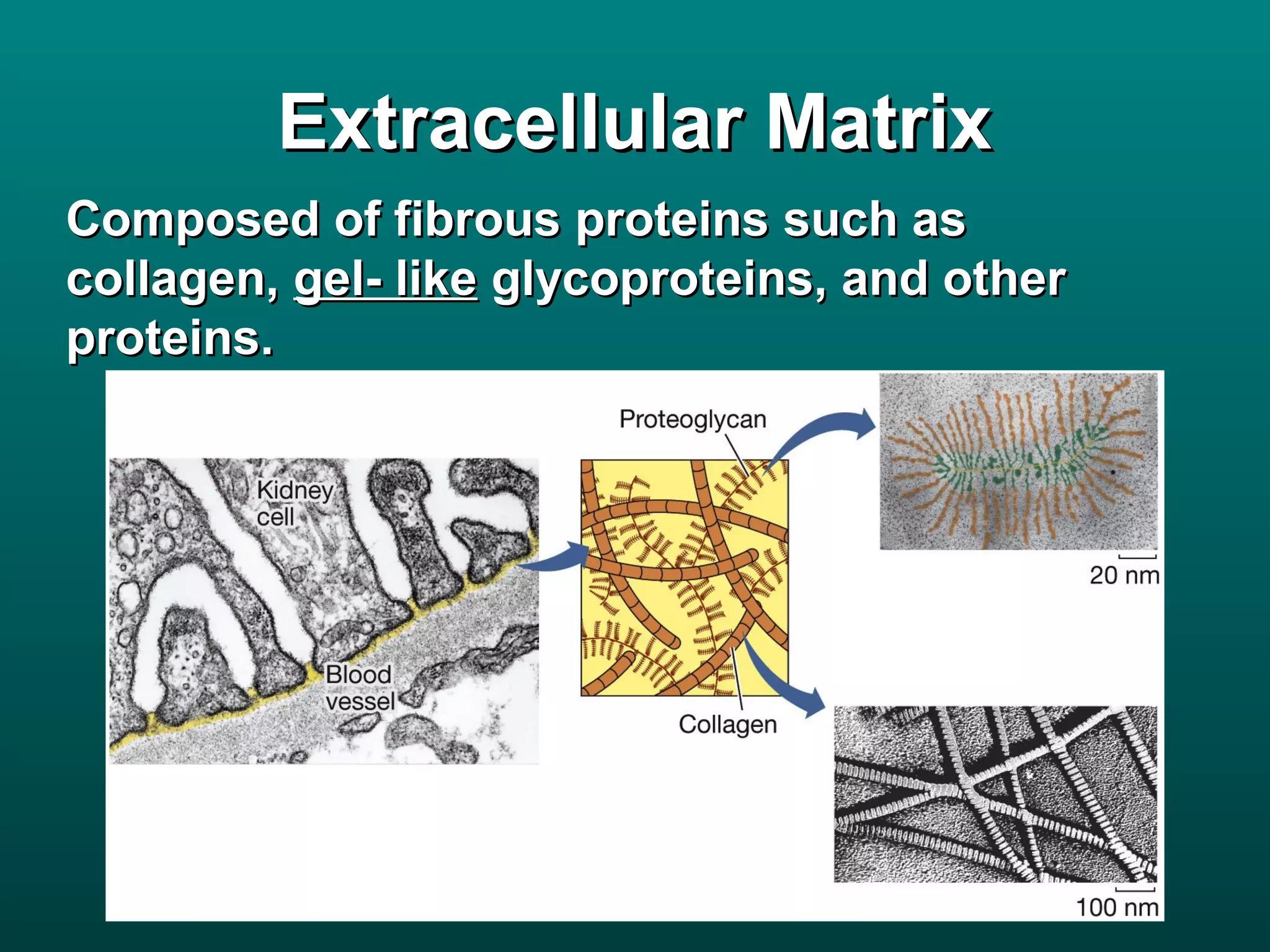 Extracellular Matrix

Composed of fibrous proteins such as collagen, gel- like glycoproteins, and other proteins.

Kidney cell

Blood vessel

Proteoglycan

Collagen

20 nm

100 nm